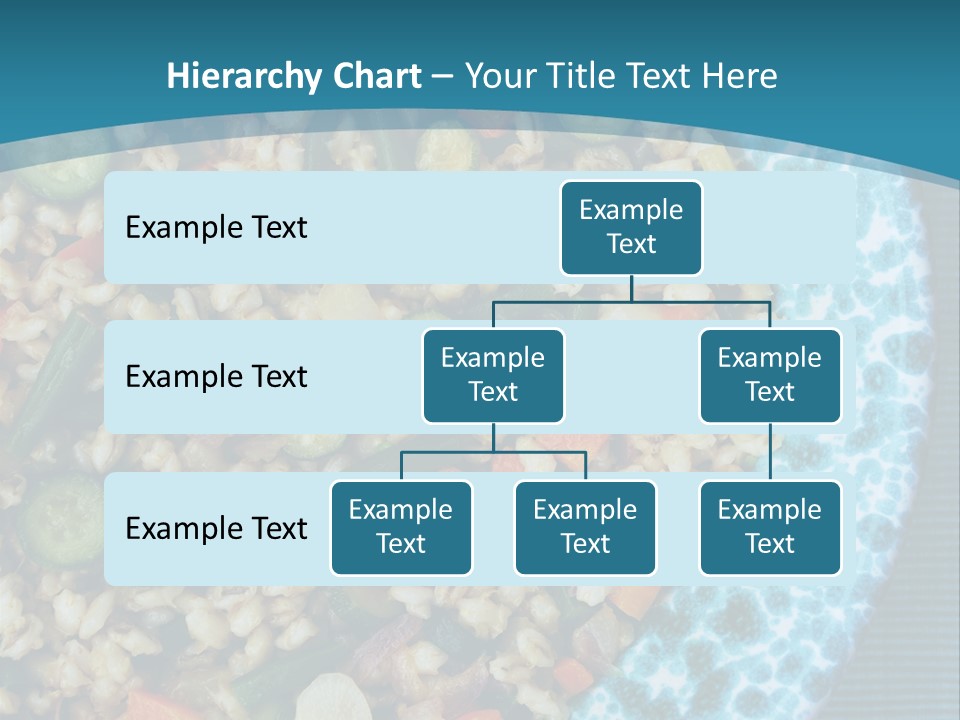 Hierarchy Chart – Your Title Text Here

Example Text

Example Text

Example Text

Example Text

Example Text

Example Text

Example Text

Example Text

Example Text